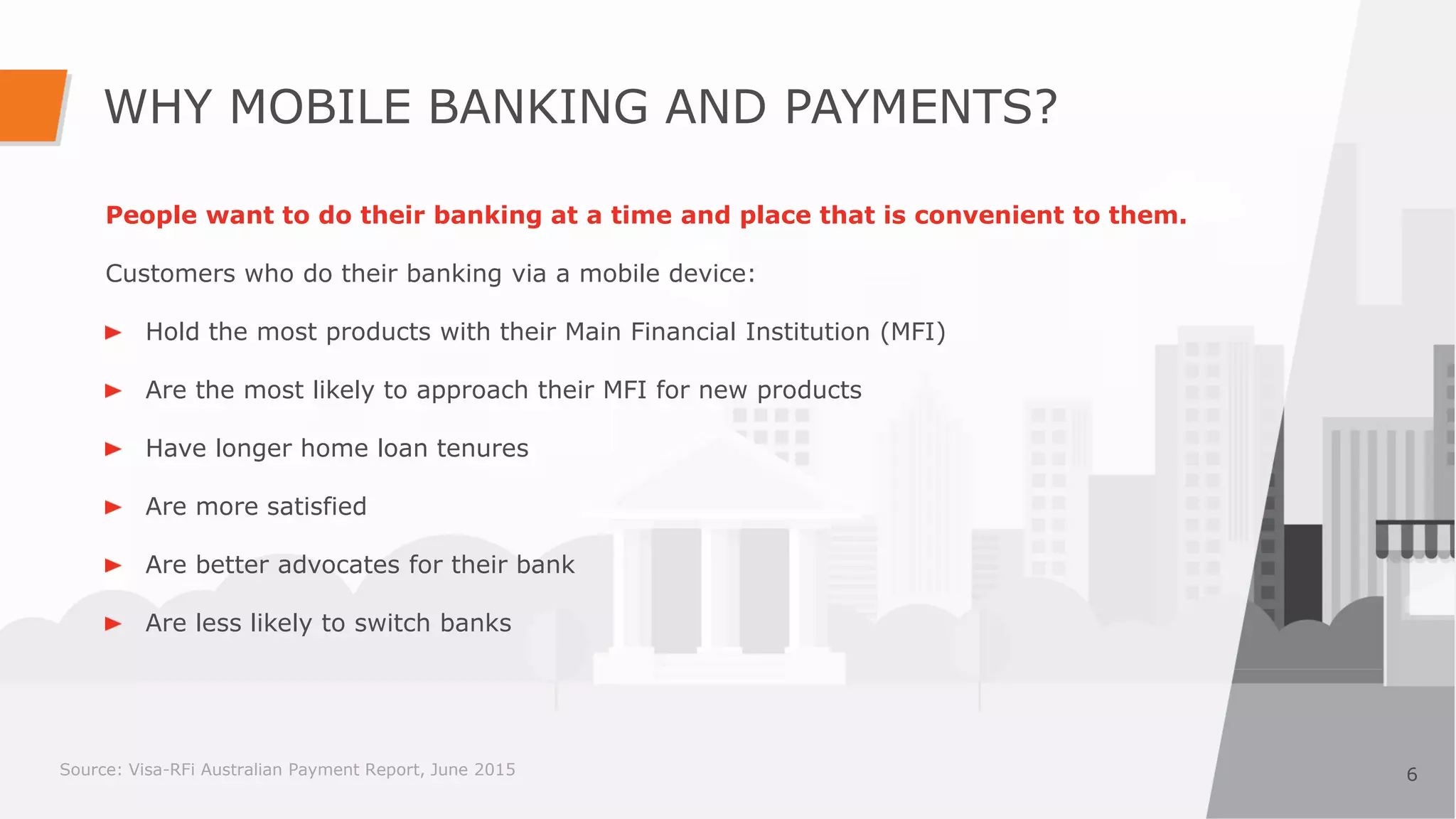 WHY MOBILE BANKING AND PAYMENTS?

People want to do their banking at a time and place that is convenient to them.

Customers who do their banking via a mobile device:

► Hold the most products with their Main Financial Institution (MFI)

► Are the most likely to approach their MFI for new products

► Have longer home loan tenures

► Are more satisfied

► Are better advocates for their bank

► Are less likely to switch banks

Source: Visa-RFi Australian Payment Report, June 2015

6